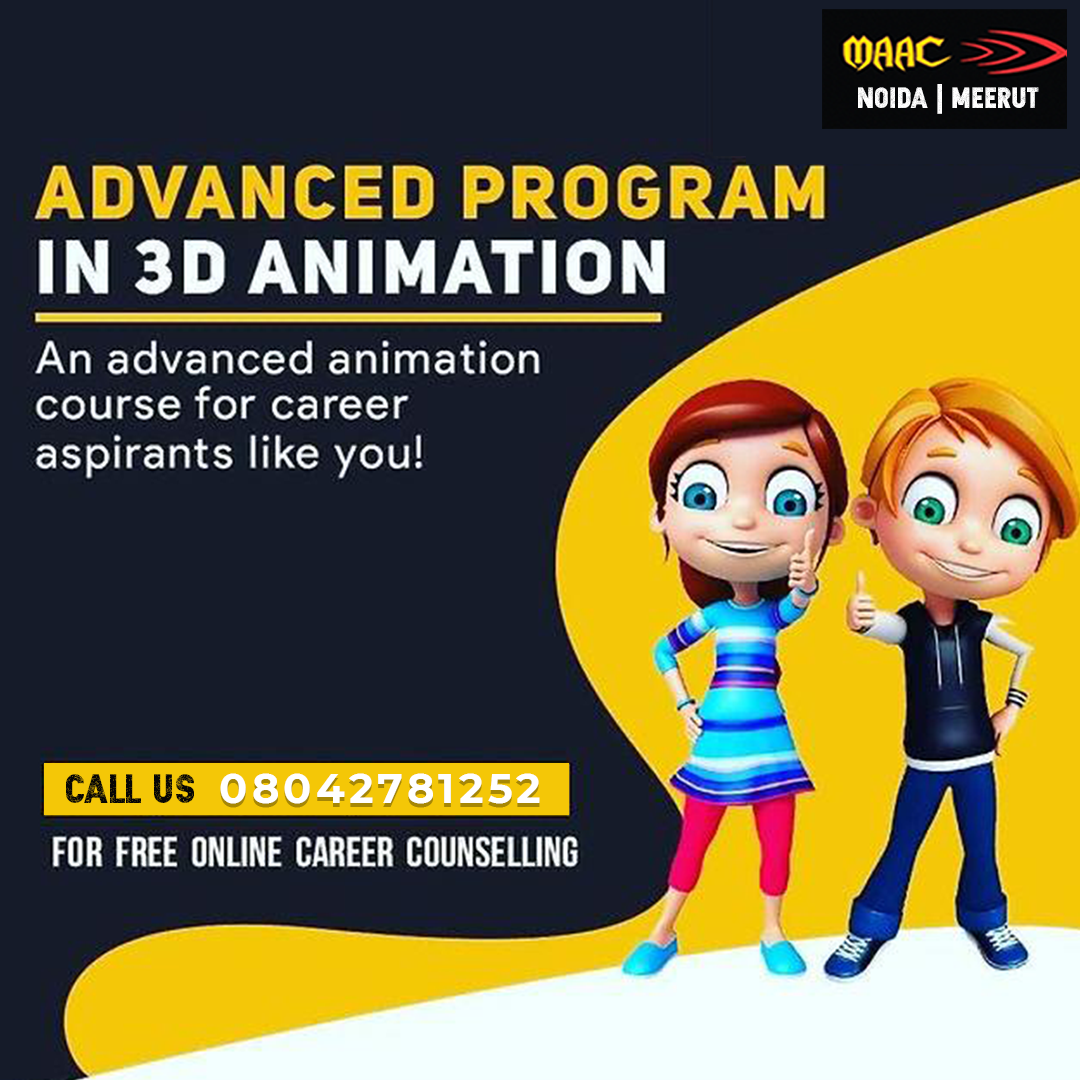 MAAC
NOIDA | MEERUT

ADVANCED PROGRAM
IN 3D ANIMATION

An advanced animation course for career aspirants like you!

CALL US 08042781252

FOR FREE ONLINE CAREER COUNSELLING